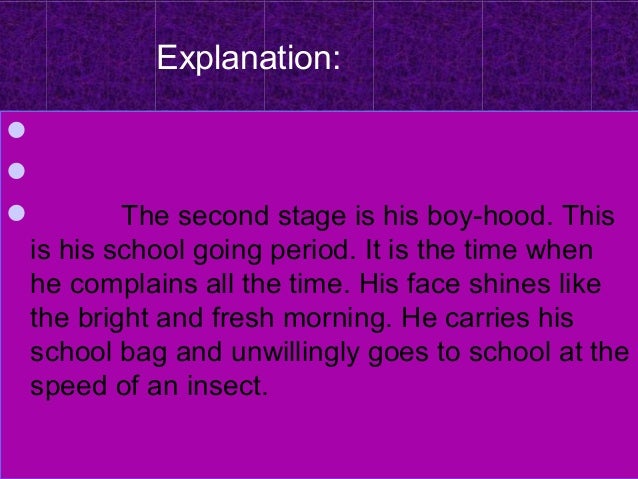 Explanation:

The second stage is his boy-hood. This is his school going period. It is the time when he complains all the time. His face shines like the bright and fresh morning. He carries his school bag and unwillingly goes to school at the speed of an insect.